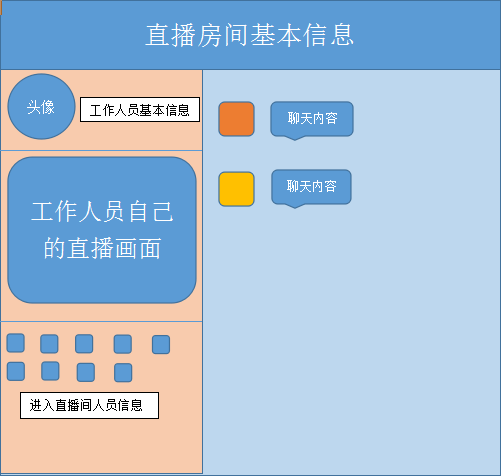 直播房间基本信息

头像

工作人员基本信息

工作人员自己的直播画面

进入直播间人员信息

聊天内容

聊天内容